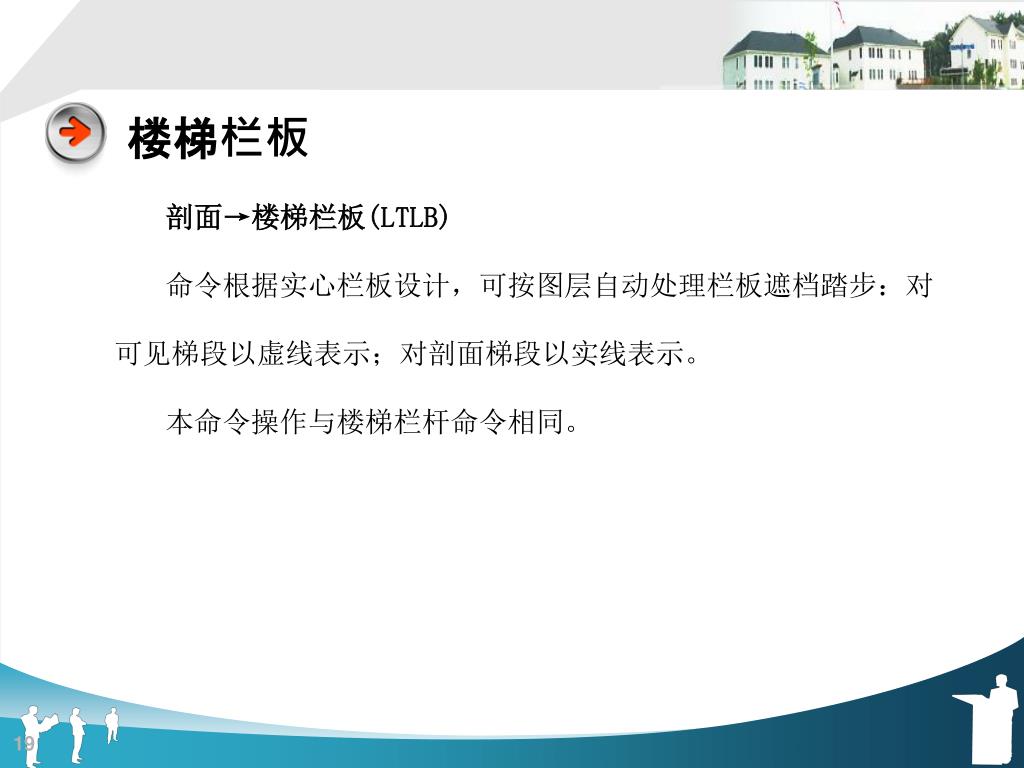 楼梯栏板

剖面→楼梯栏板(LTLB)

命令根据实心栏板设计，可按图层自动处理栏板遮档踏步：对可见梯段以虚线表示；对剖面梯段以实线表示。

本命令操作与楼梯栏杆命令相同。

19